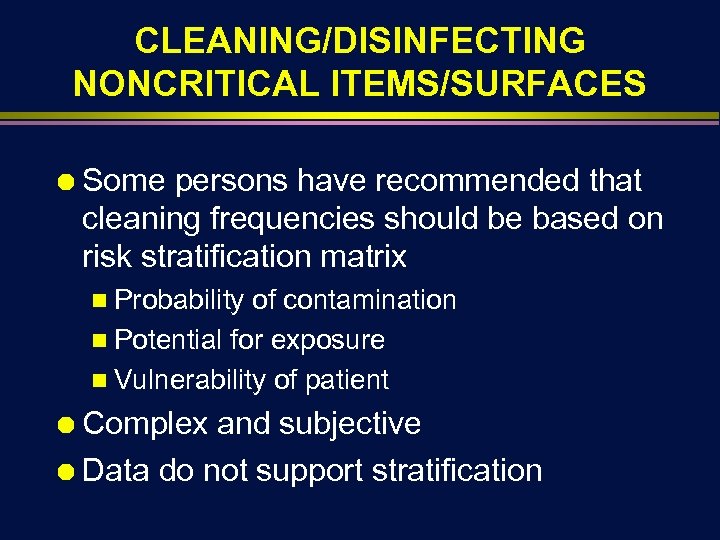 CLEANING/DISINFECTING NONCRITICAL ITEMS/SURFACES

- Some persons have recommended that cleaning frequencies should be based on risk stratification matrix
  - Probability of contamination
  - Potential for exposure
  - Vulnerability of patient
- Complex and subjective
- Data do not support stratification